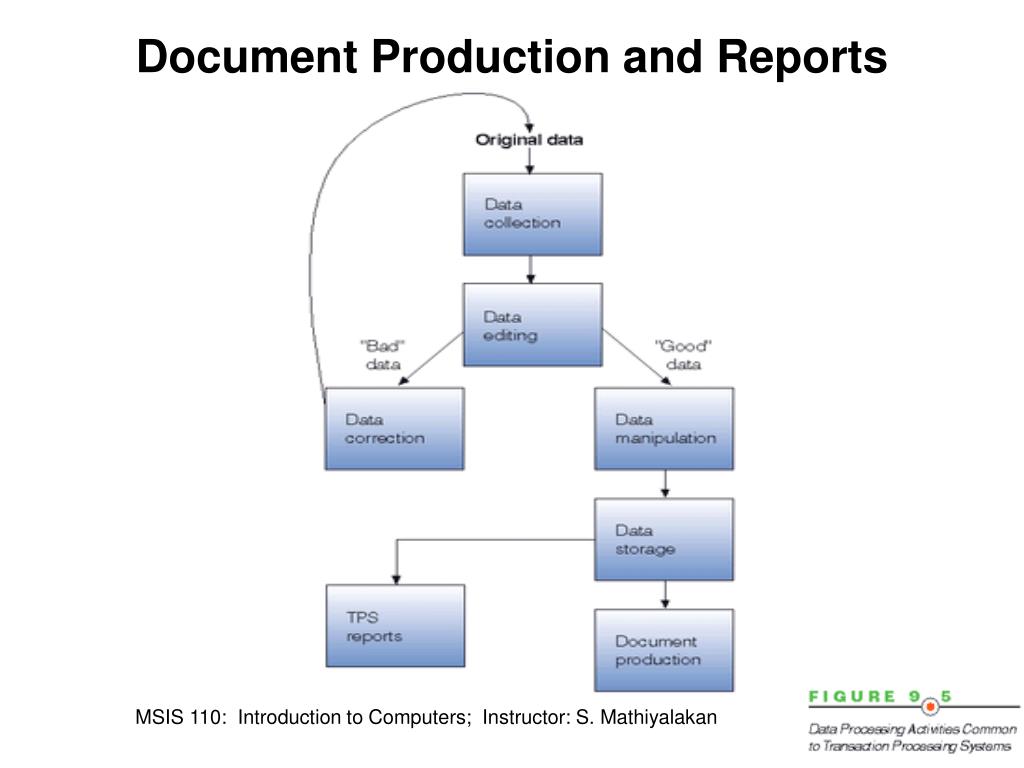 Document Production and Reports

Original data

Data collection

Data editing

"Bad" data

"Good" data

Data correction

Data manipulation

Data storage

TPS reports

Document production

MSIS 110: Introduction to Computers; Instructor: S. Mathiyalakan

FIGURE 9.5

Data Processing Activities Common to Transaction Processing Systems